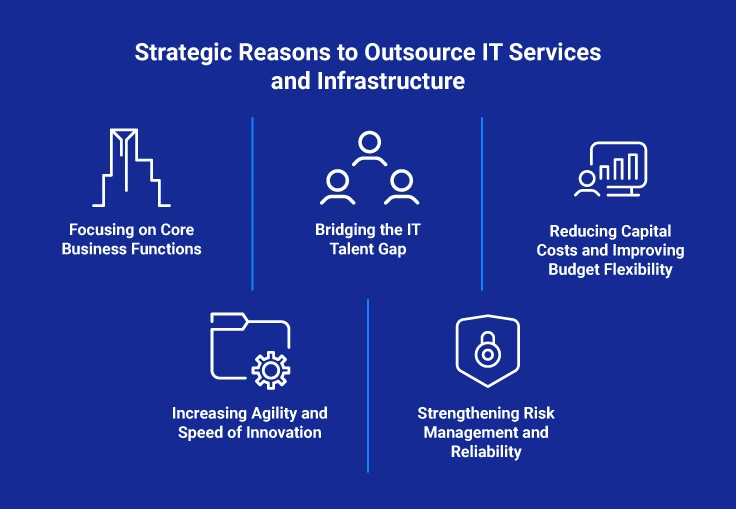 Strategic Reasons to Outsource IT Services and Infrastructure

Focusing on Core Business Functions

Bridging the IT Talent Gap

Reducing Capital Costs and Improving Budget Flexibility

Increasing Agility and Speed of Innovation

Strengthening Risk Management and Reliability